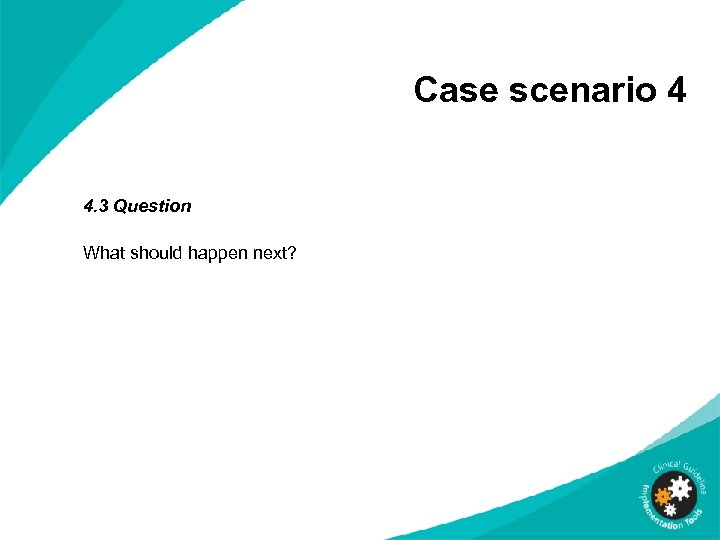 Case scenario 4

4.3 Question

What should happen next?

Clinical Guideline Implementation Tools